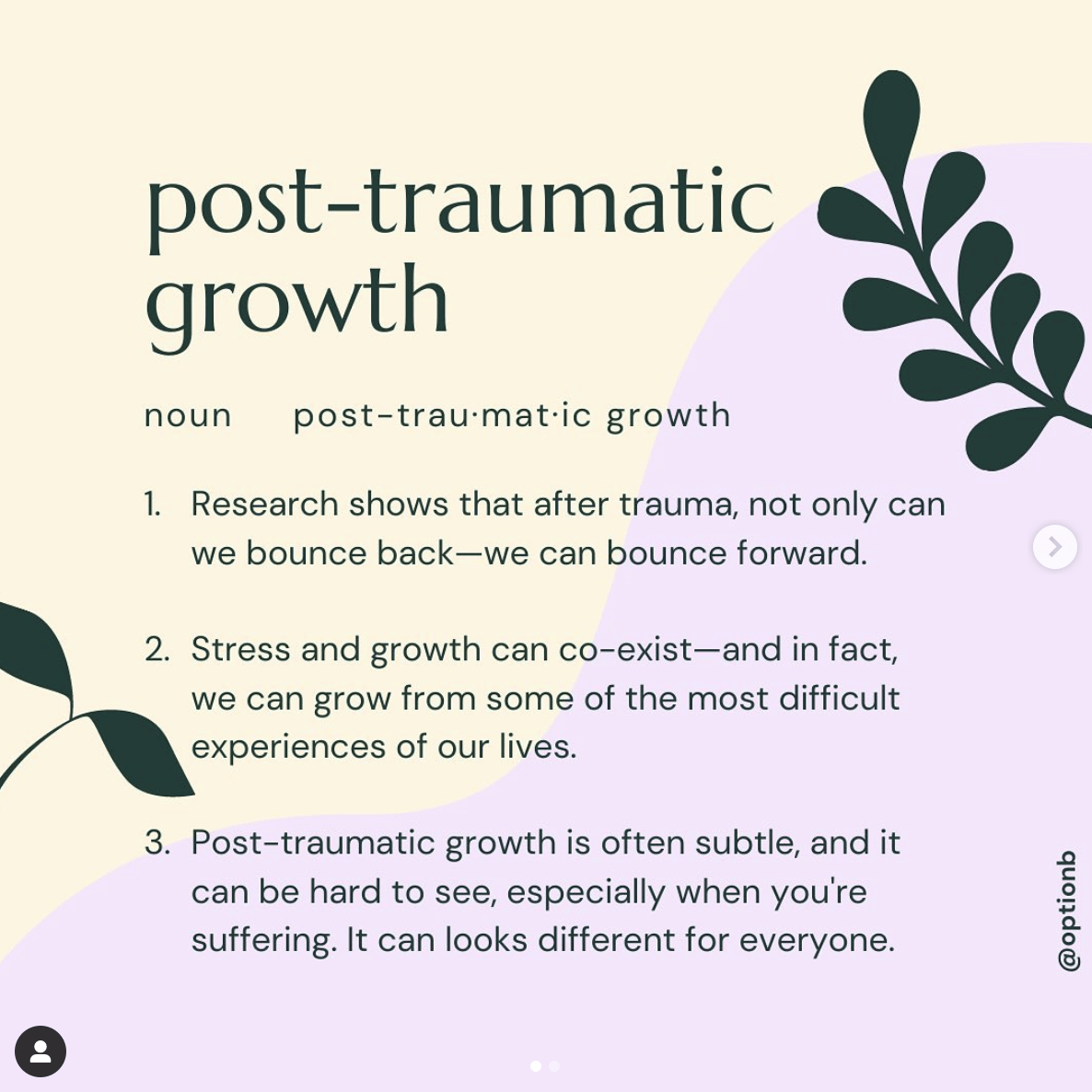 post-traumatic growth

noun    post-trau·mat·ic growth

1. Research shows that after trauma, not only can we bounce back—we can bounce forward.

2. Stress and growth can co-exist—and in fact, we can grow from some of the most difficult experiences of our lives.

3. Post-traumatic growth is often subtle, and it can be hard to see, especially when you're suffering. It can looks different for everyone.

@optionb